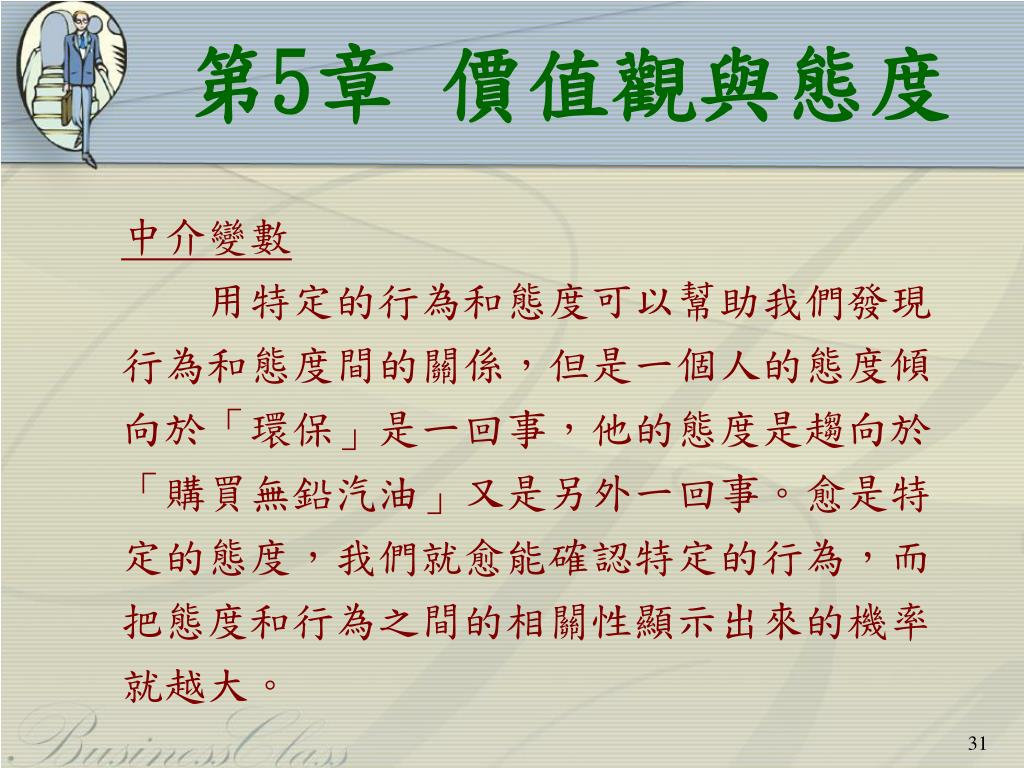 第5章 價值觀與態度

中介變數

用特定的行為和態度可以幫助我們發現行為和態度間的關係，但是一個人的態度傾向於「環保」是一回事，他的態度是趨向於「購買無鉛汽油」又是另外一回事。愈是特定的態度，我們就愈能確認特定的行為，而把態度和行為之間的相關性顯示出來的機率就越大。

BusinessClass

31